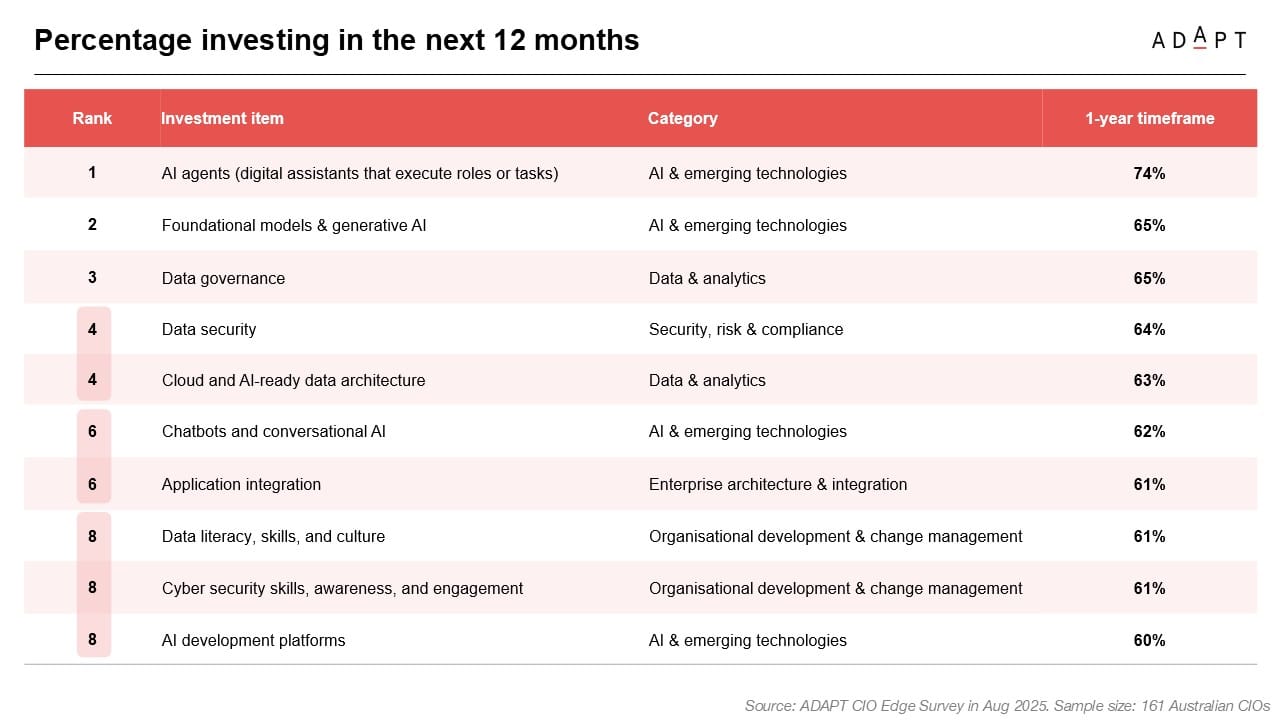 Percentage investing in the next 12 months

ADAPT

| Rank | Investment item | Category | 1-year timeframe |
|---|---|---|---|
| 1 | AI agents (digital assistants that execute roles or tasks) | AI & emerging technologies | 74% |
| 2 | Foundational models & generative AI | AI & emerging technologies | 65% |
| 3 | Data governance | Data & analytics | 65% |
| 4 | Data security | Security, risk & compliance | 64% |
| 4 | Cloud and AI-ready data architecture | Data & analytics | 63% |
| 6 | Chatbots and conversational AI | AI & emerging technologies | 62% |
| 6 | Application integration | Enterprise architecture & integration | 61% |
| 8 | Data literacy, skills, and culture | Organisational development & change management | 61% |
| 8 | Cyber security skills, awareness, and engagement | Organisational development & change management | 61% |
| 8 | AI development platforms | AI & emerging technologies | 60% |

Source: ADAPT CIO Edge Survey in Aug 2025. Sample size: 161 Australian CIOs